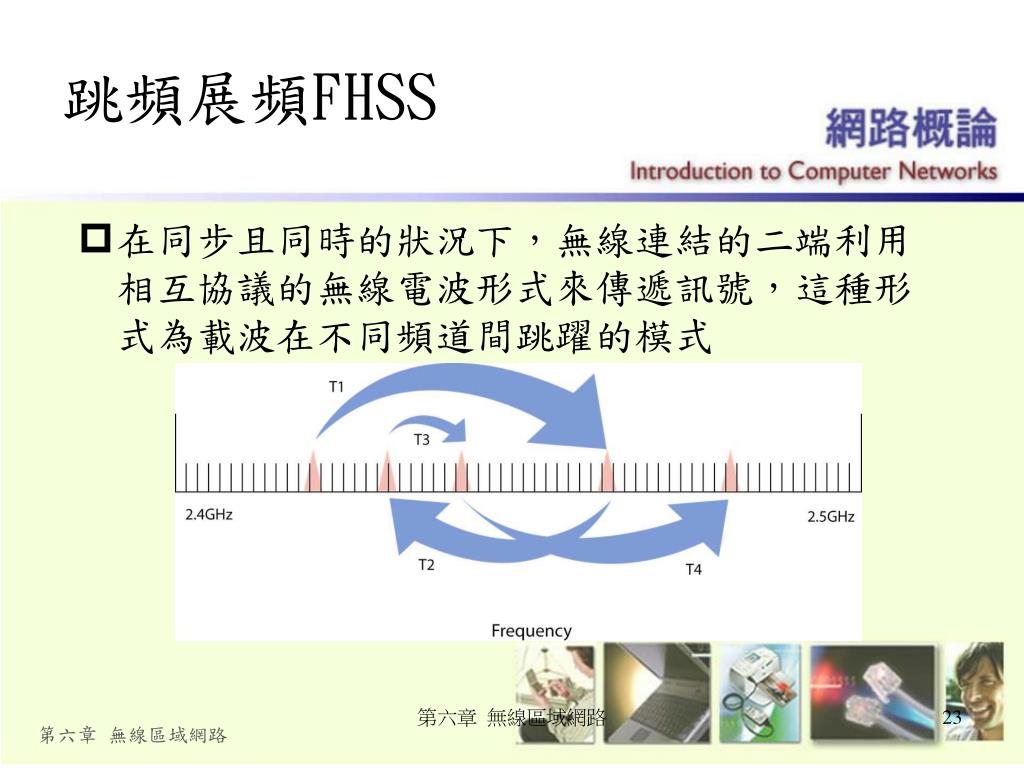 跳頻展頻FHSS

網路概論
Introduction to Computer Networks

在同步且同時的狀況下，無線連結的二端利用相互協議的無線電波形式來傳遞訊號，這種形式為載波在不同頻道間跳躍的模式

T1
T3
2.4GHz
2.5GHz
T2
T4
Frequency

第六章 無線區域網路
23
第六章 無線區域網路